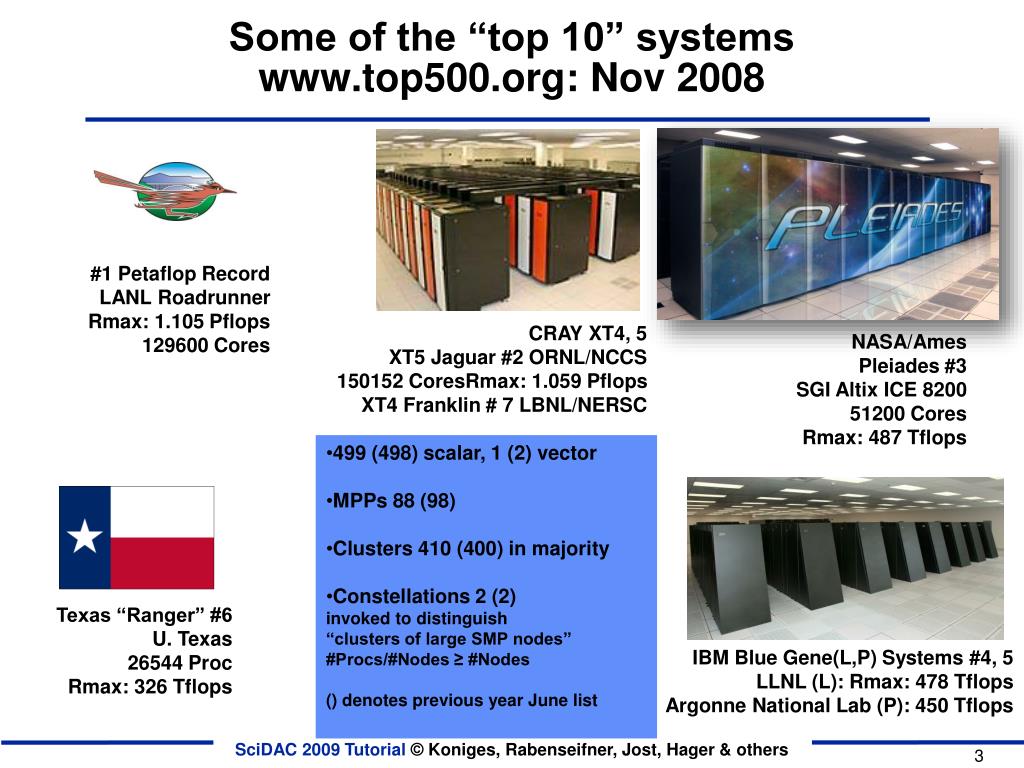 Some of the “top 10” systems
www.top500.org: Nov 2008

#1 Petaflop Record
LANL Roadrunner
Rmax: 1.105 Pflops
129600 Cores

PLEIADES

CRAY XT4, 5
XT5 Jaguar #2 ORNL/NCCS
150152 CoresRmax: 1.059 Pflops
XT4 Franklin # 7 LBNL/NERSC

NASA/Ames
Pleiades #3
SGI Altix ICE 8200
51200 Cores
Rmax: 487 Tflops

•499 (498) scalar, 1 (2) vector

•MPPs 88 (98)

•Clusters 410 (400) in majority

•Constellations 2 (2)
invoked to distinguish
“clusters of large SMP nodes”
#Procs/#Nodes ≥ #Nodes

() denotes previous year June list

Texas “Ranger” #6
U. Texas
26544 Proc
Rmax: 326 Tflops

IBM Blue Gene(L,P) Systems #4, 5
LLNL (L): Rmax: 478 Tflops
Argonne National Lab (P): 450 Tflops

SciDAC 2009 Tutorial © Koniges, Rabenseifner, Jost, Hager & others

3